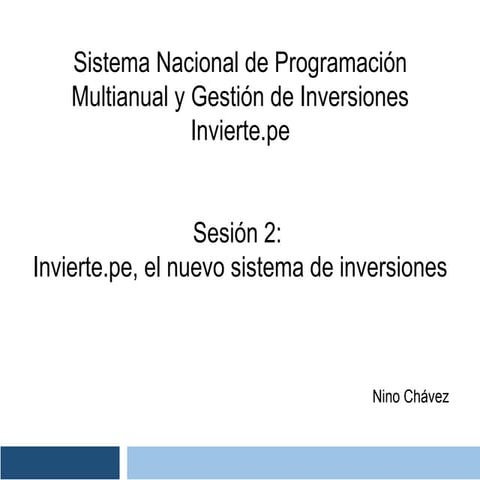 Sistema Nacional de Programación Multianual y Gestión de Inversiones Invierte.pe

Sesión 2:
Invierte.pe, el nuevo sistema de inversiones

Nino Chávez